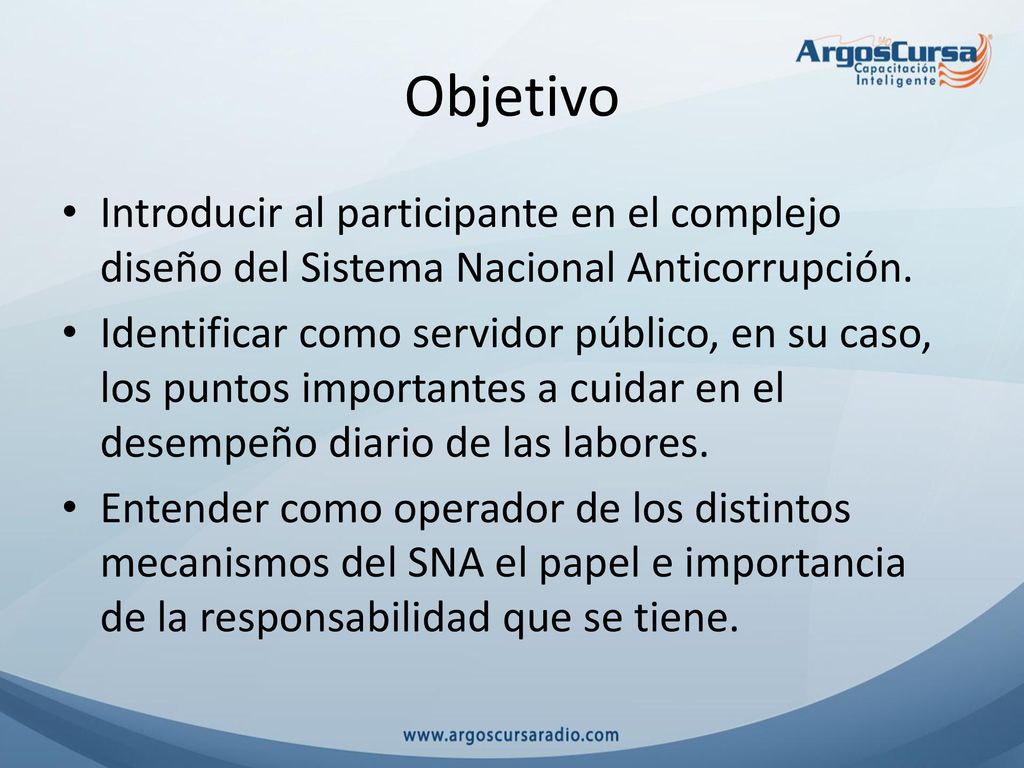 ArgosCursa
Capacitación Inteligente

Objetivo

• Introducir al participante en el complejo diseño del Sistema Nacional Anticorrupción.
• Identificar como servidor público, en su caso, los puntos importantes a cuidar en el desempeño diario de las labores.
• Entender como operador de los distintos mecanismos del SNA el papel e importancia de la responsabilidad que se tiene.

www.argoscursaradio.com